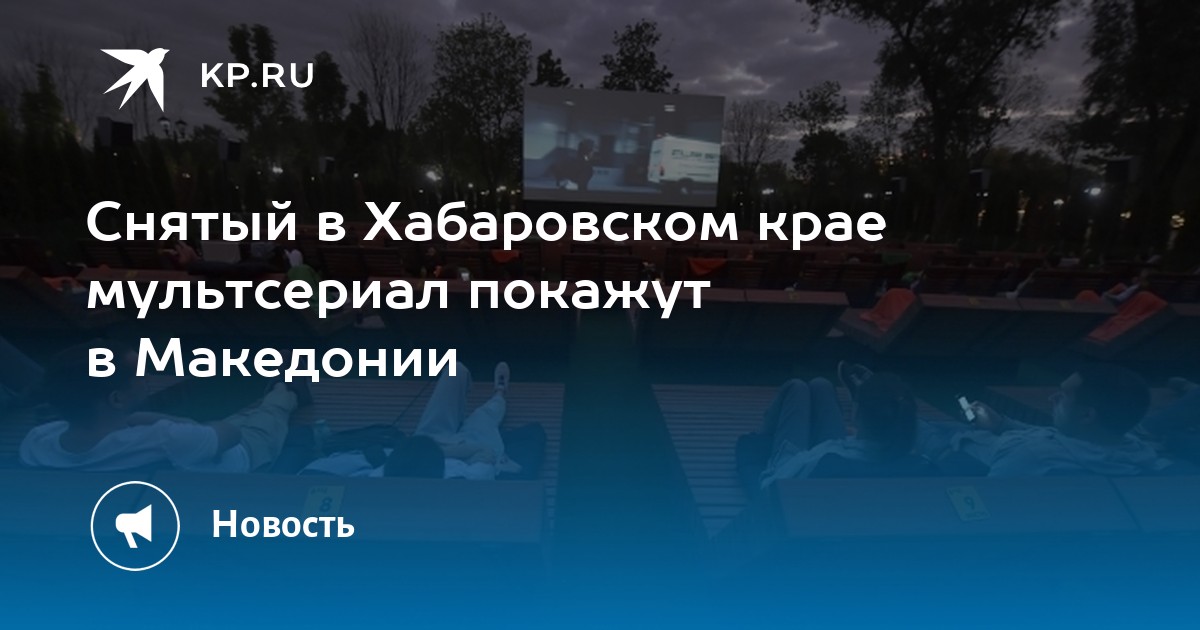 KP.RU

Снятый в Хабаровском крае мультсериал покажут в Македонии

Новость